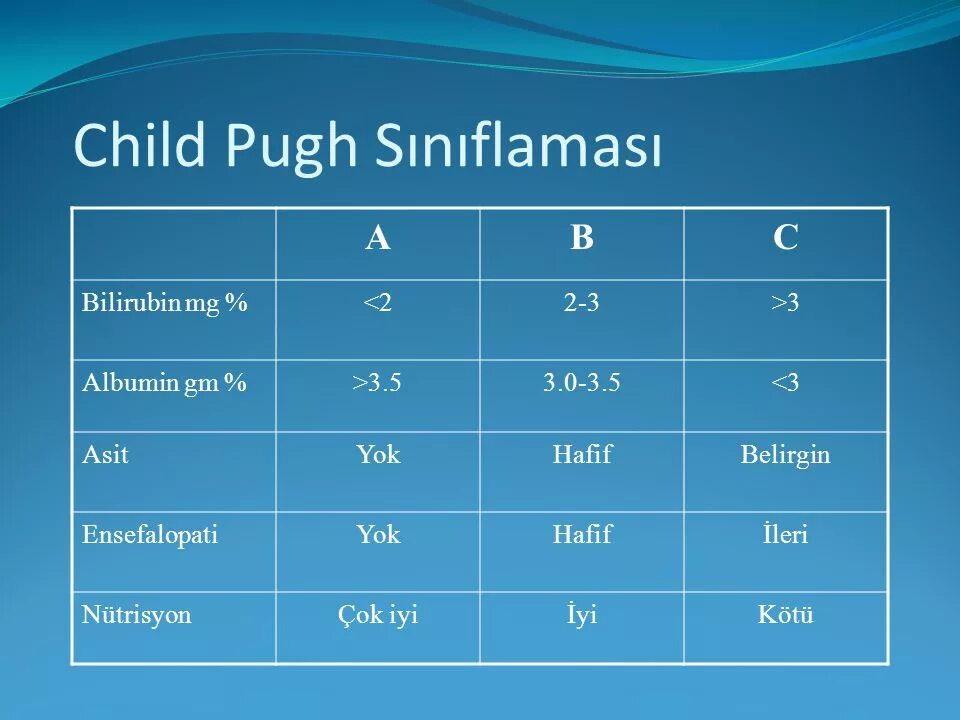 Child Pugh Sınıflaması

| | A | B | C |
|---|---|---|---|
| Bilirubin mg % | <2 | 2-3 | >3 |
| Albumin gm % | >3.5 | 3.0-3.5 | <3 |
| Asit | Yok | Hafif | Belirgin |
| Ensefalopati | Yok | Hafif | İleri |
| Nütrisyon | Çok iyi | İyi | Kötü |